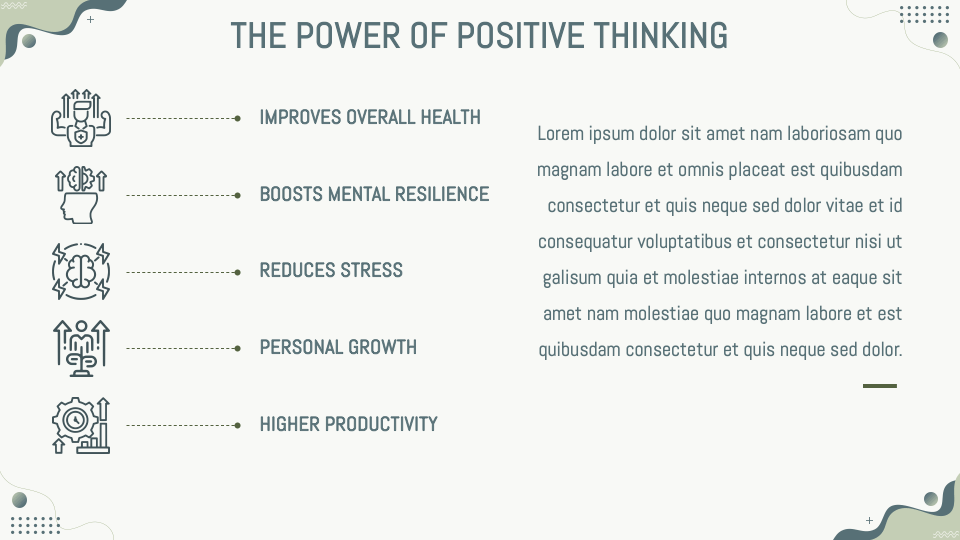 THE POWER OF POSITIVE THINKING

IMPROVES OVERALL HEALTH

BOOSTS MENTAL RESILIENCE

REDUCES STRESS

PERSONAL GROWTH

HIGHER PRODUCTIVITY

Lorem ipsum dolor sit amet nam laboriosam quo magnam labore et omnis placeat est quibusdam consectetur et quis neque sed dolor vitae et id consequatur voluptatibus et consectetur nisi ut galisum quia et molestiae internos at eaque sit amet nam molestiae quo magnam labore et est quibusdam consectetur et quis neque sed dolor.